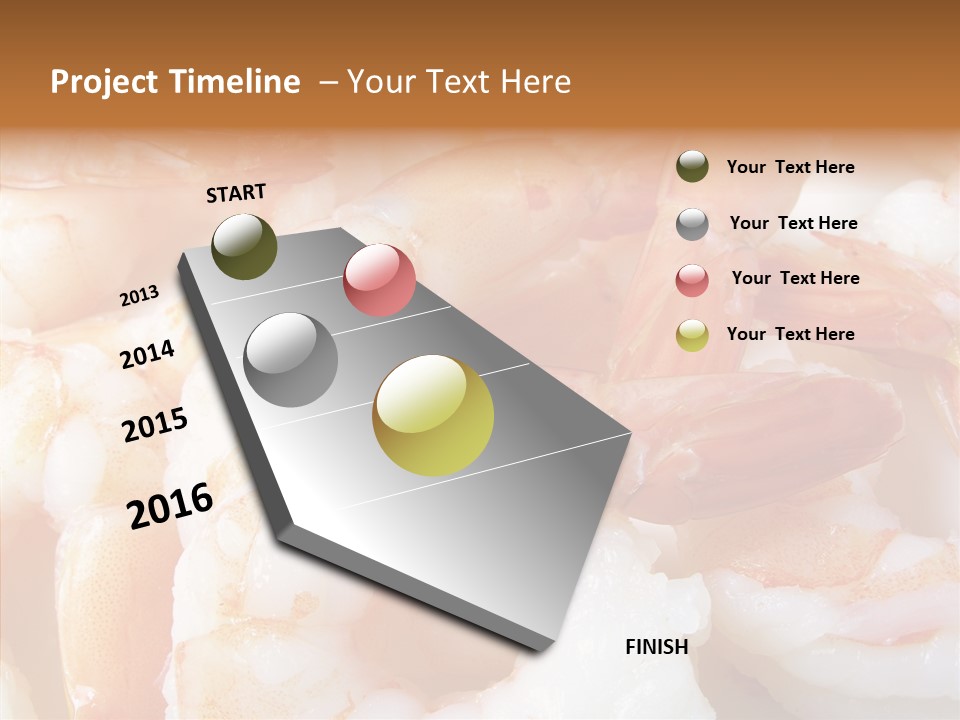 Project Timeline – Your Text Here

START

2013

2014

2015

2016

FINISH

Your Text Here

Your Text Here

Your Text Here

Your Text Here